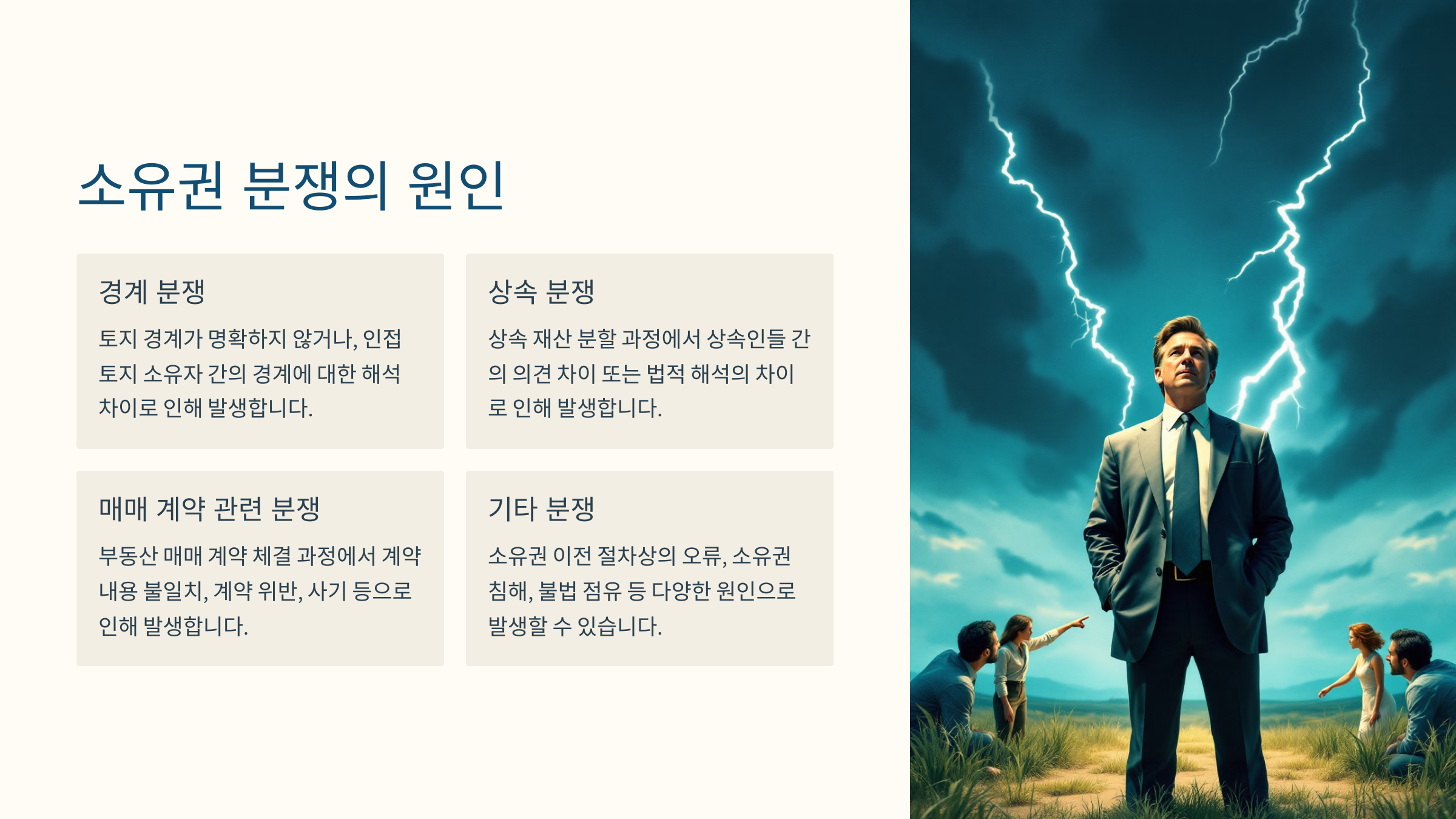 소유권 분쟁의 원인

경계 분쟁

토지 경계가 명확하지 않거나, 인접 토지 소유자 간의 경계에 대한 해석 차이로 인해 발생합니다.

상속 분쟁

상속 재산 분할 과정에서 상속인들 간의 의견 차이 또는 법적 해석의 차이로 인해 발생합니다.

매매 계약 관련 분쟁

부동산 매매 계약 체결 과정에서 계약 내용 불일치, 계약 위반, 사기 등으로 인해 발생합니다.

기타 분쟁

소유권 이전 절차상의 오류, 소유권 침해, 불법 점유 등 다양한 원인으로 발생할 수 있습니다.